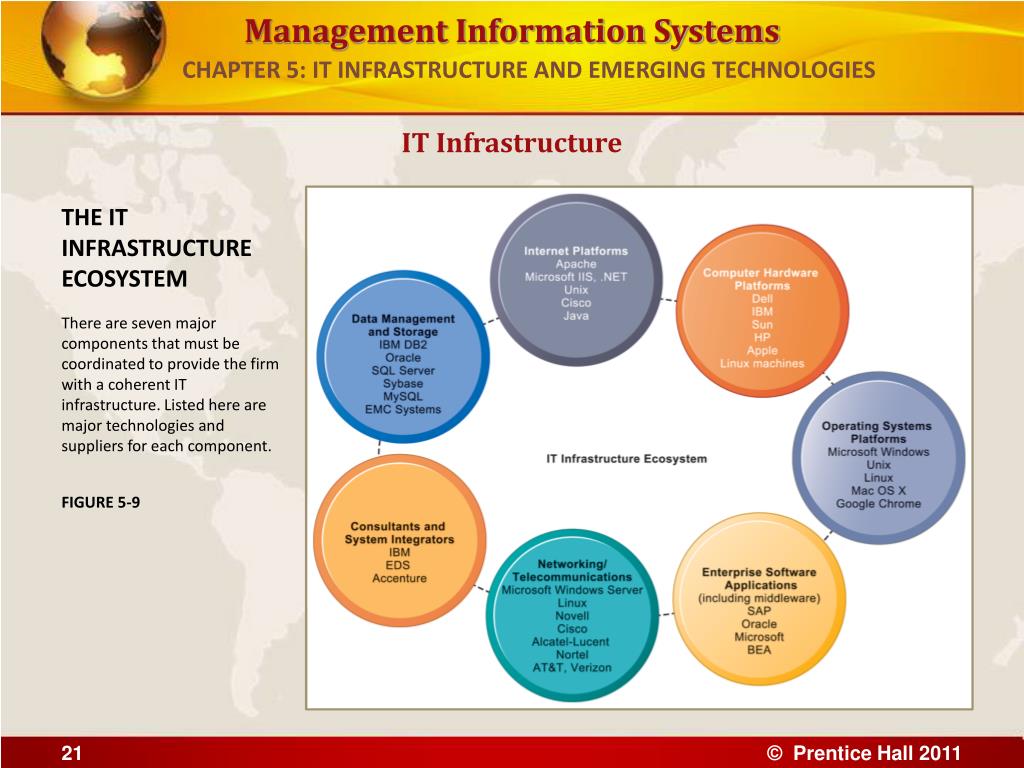 Management Information Systems
CHAPTER 5: IT INFRASTRUCTURE AND EMERGING TECHNOLOGIES

IT Infrastructure

THE IT INFRASTRUCTURE ECOSYSTEM

There are seven major components that must be coordinated to provide the firm with a coherent IT infrastructure. Listed here are major technologies and suppliers for each component.

FIGURE 5-9

Internet Platforms
Apache
Microsoft IIS, .NET
Unix
Cisco
Java

Computer Hardware Platforms
Dell
IBM
Sun
HP
Apple
Linux machines

Operating Systems Platforms
Microsoft Windows
Unix
Linux
Mac OS X
Google Chrome

Enterprise Software Applications
(including middleware)
SAP
Oracle
Microsoft
BEA

Networking/ Telecommunications
Microsoft Windows Server
Linux
Novell
Cisco
Alcatel-Lucent
Nortel
AT&T, Verizon

Consultants and System Integrators
IBM
EDS
Accenture

Data Management and Storage
IBM DB2
Oracle
SQL Server
Sybase
MySQL
EMC Systems

IT Infrastructure Ecosystem

21

© Prentice Hall 2011